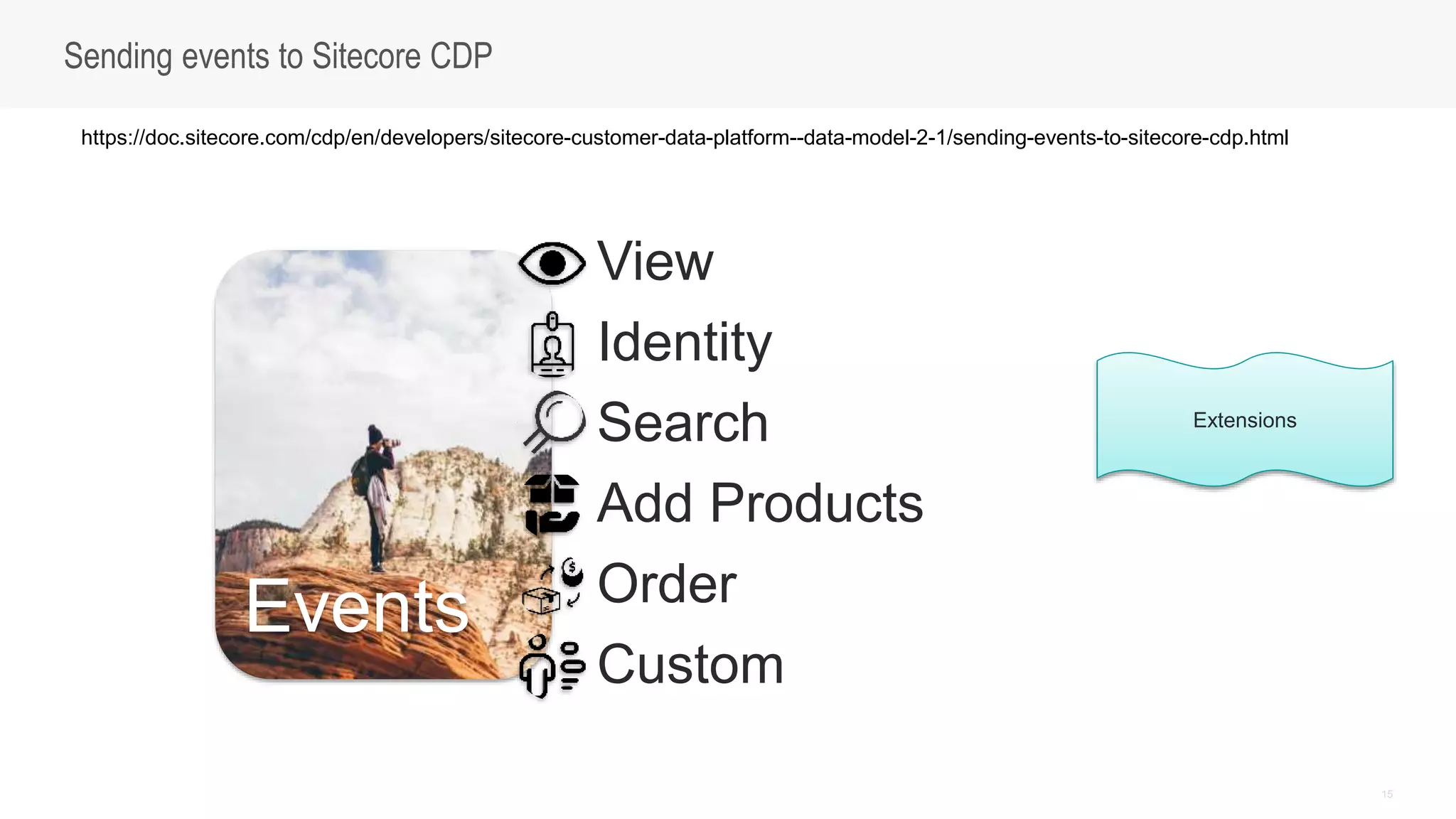 Sending events to Sitecore CDP

https://doc.sitecore.com/cdp/en/developers/sitecore-customer-data-platform--data-model-2-1/sending-events-to-sitecore-cdp.html

Events

View

Identity

Search

Add Products

Order

Custom

Extensions

15